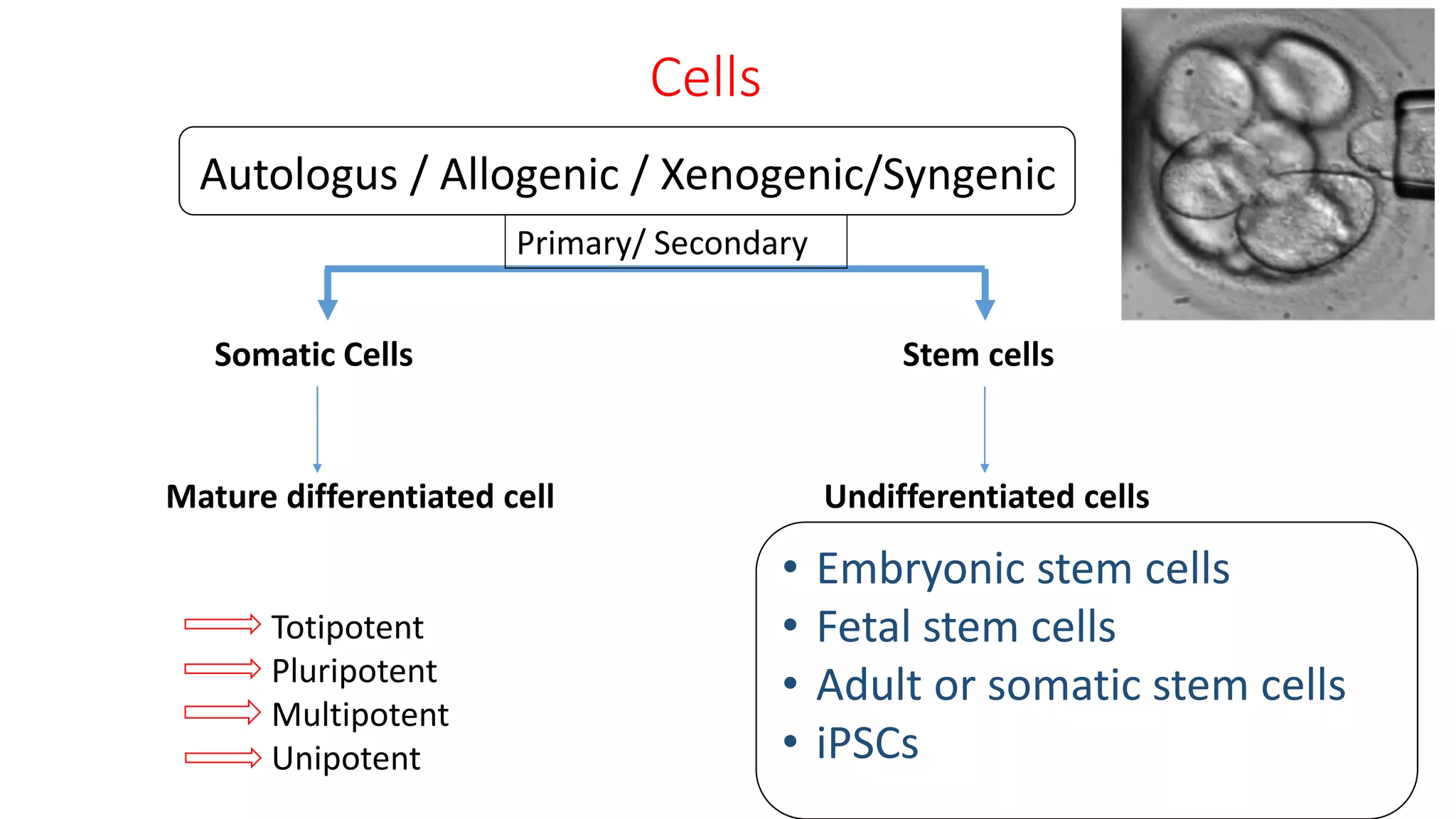 Cells

Autologus / Allogenic / Xenogenic/Syngenic

Primary/ Secondary

Somatic Cells

Stem cells

Mature differentiated cell

Undifferentiated cells

Totipotent
Pluripotent
Multipotent
Unipotent

• Embryonic stem cells
• Fetal stem cells
• Adult or somatic stem cells
• iPSCs